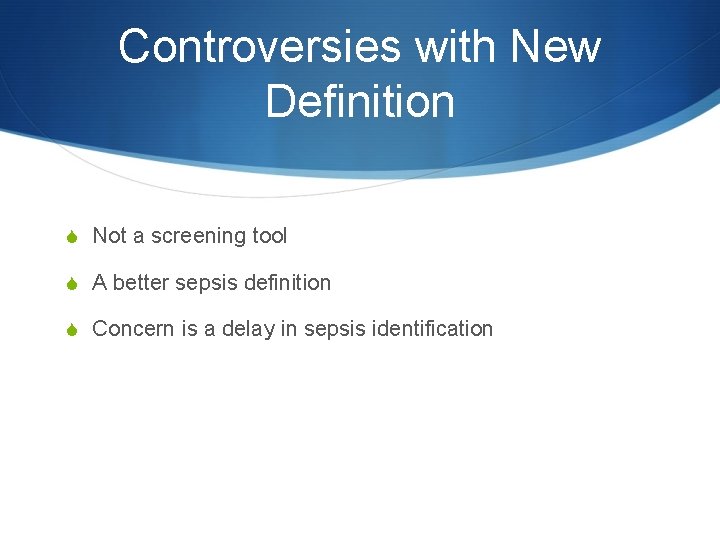 Controversies with New Definition

Not a screening tool

A better sepsis definition

Concern is a delay in sepsis identification